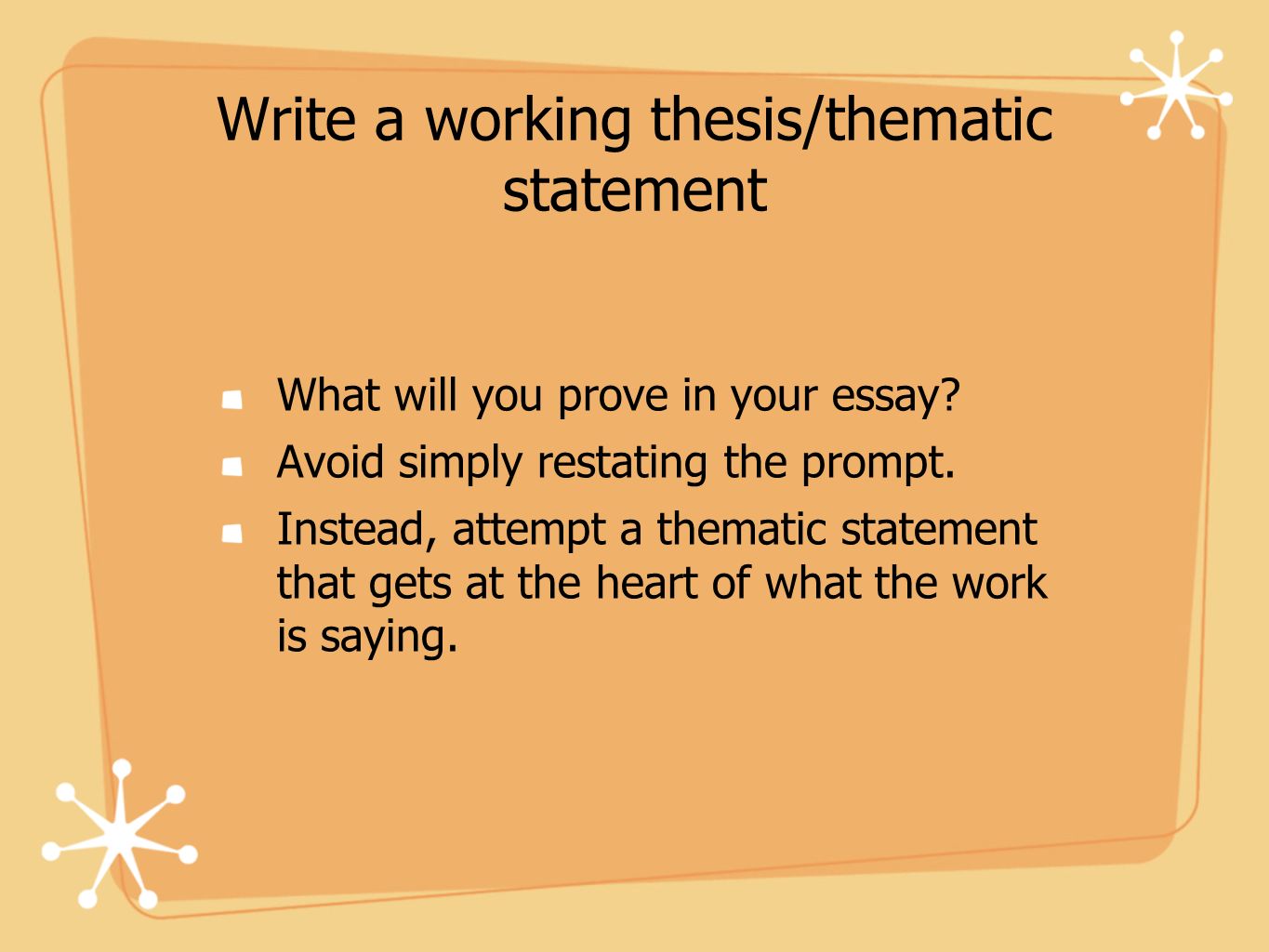 Write a working thesis/thematic statement

- What will you prove in your essay?
- Avoid simply restating the prompt.
- Instead, attempt a thematic statement that gets at the heart of what the work is saying.